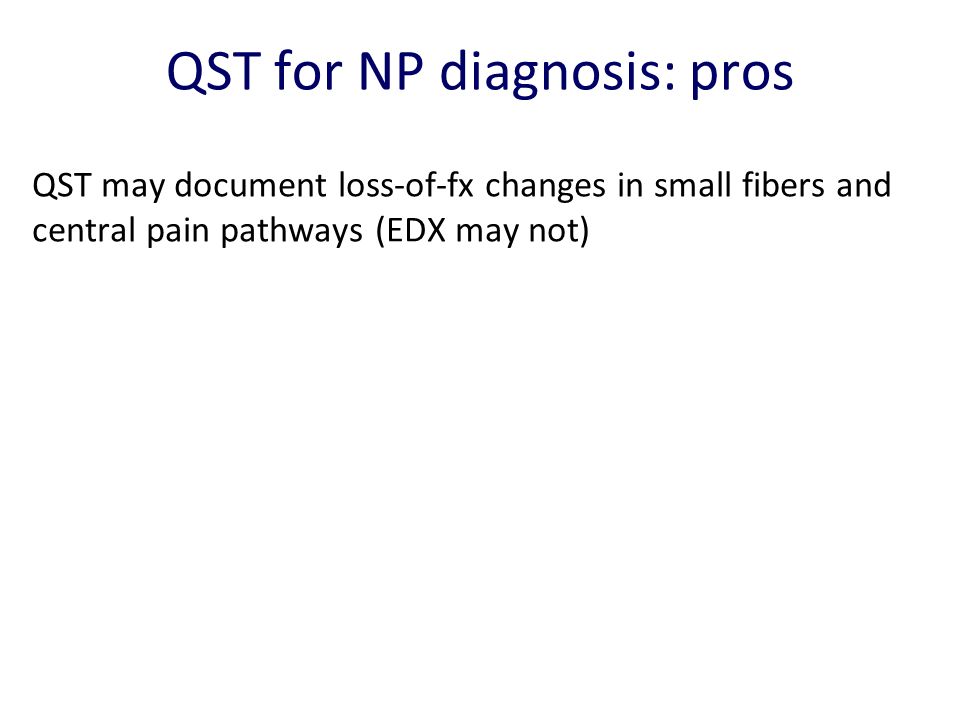 QST for NP diagnosis: pros

QST may document loss-of-fx changes in small fibers and central pain pathways (EDX may not)